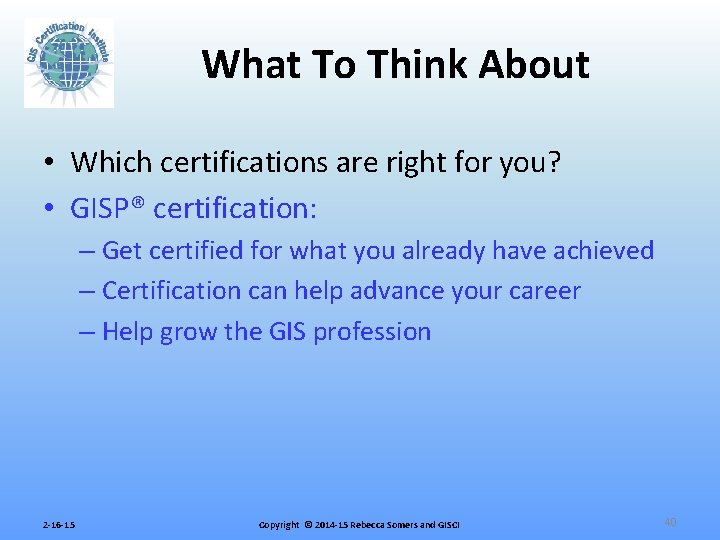 GIS Certification Institute

What To Think About

• Which certifications are right for you?
• GISP® certification:
– Get certified for what you already have achieved
– Certification can help advance your career
– Help grow the GIS profession

2-16-15 Copyright © 2014-15 Rebecca Somers and GISCI 40